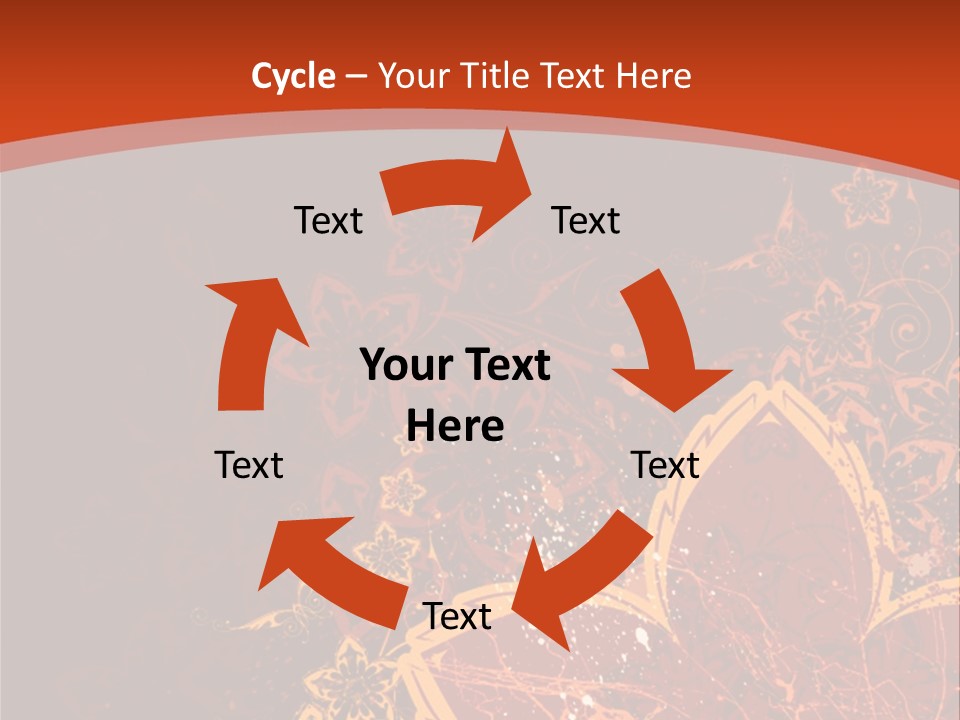 Cycle – Your Title Text Here

Text

Text

Your Text Here

Text

Text

Text